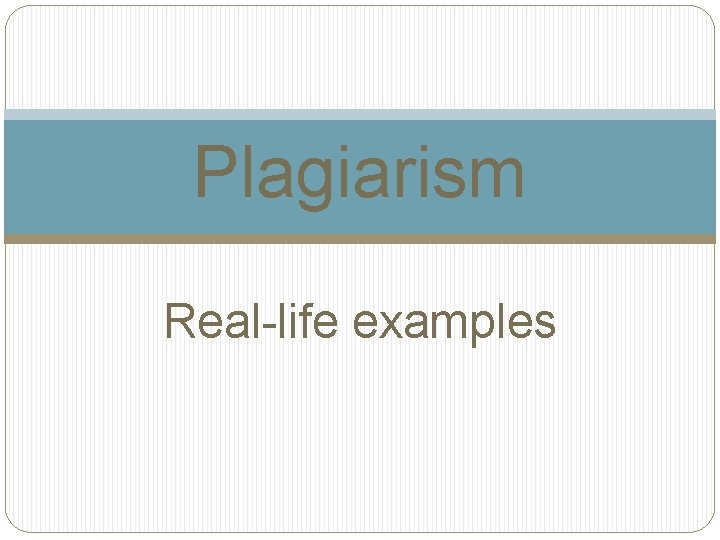 Plagiarism

Real-life examples